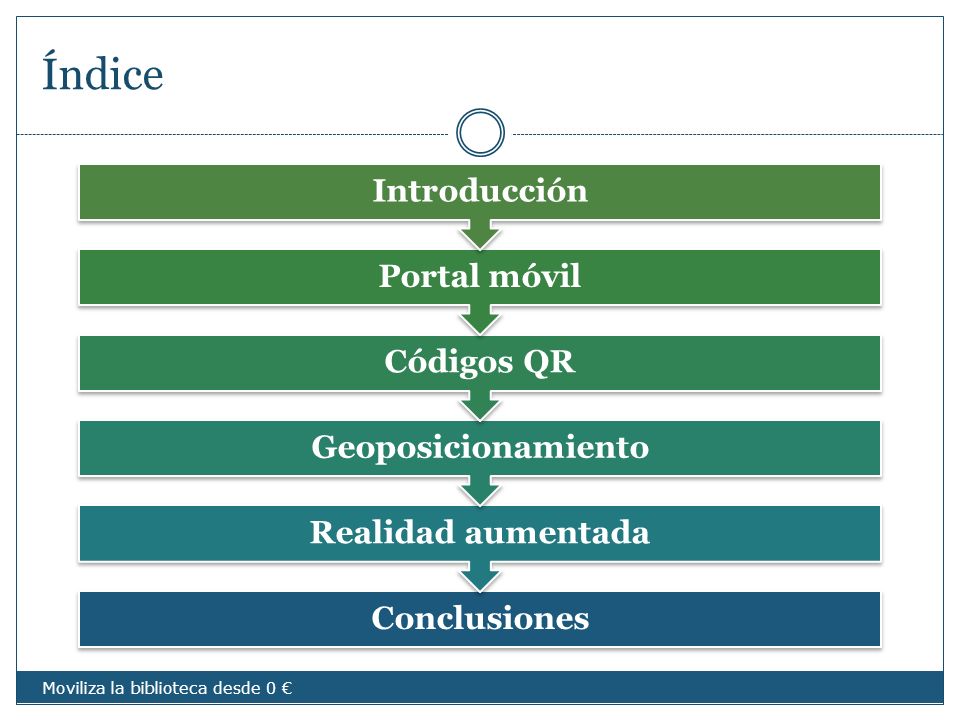 Índice

Introducción

Portal móvil

Códigos QR

Geoposicionamiento

Realidad aumentada

Conclusiones

Moviliza la biblioteca desde 0 €